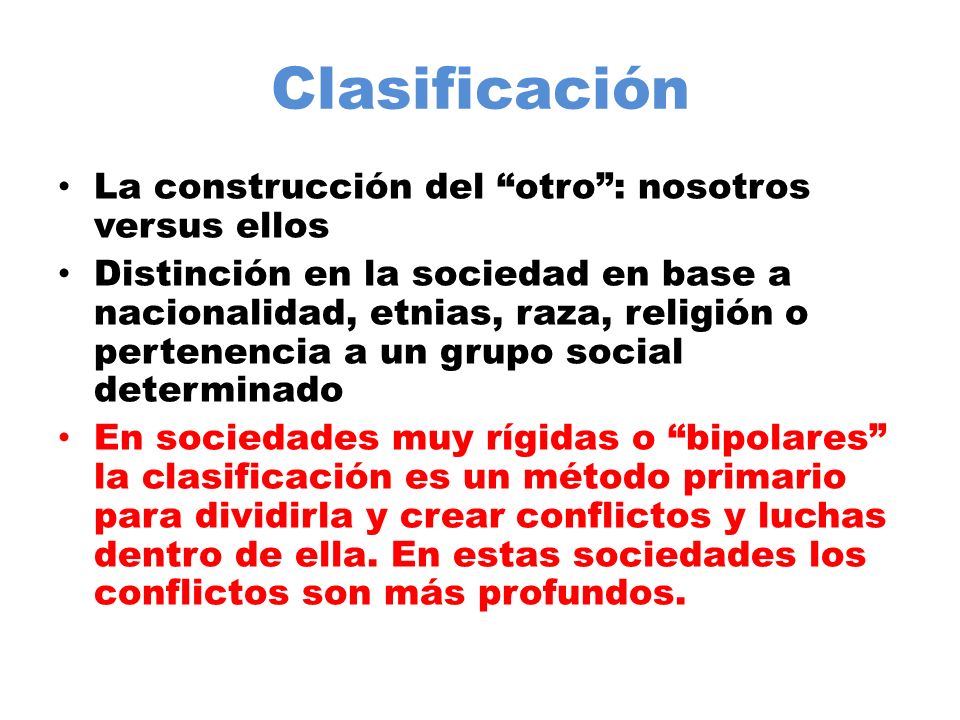 Clasificación

• La construcción del “otro”: nosotros versus ellos
• Distinción en la sociedad en base a nacionalidad, etnias, raza, religión o pertenencia a un grupo social determinado
• En sociedades muy rígidas o “bipolares” la clasificación es un método primario para dividirla y crear conflictos y luchas dentro de ella. En estas sociedades los conflictos son más profundos.